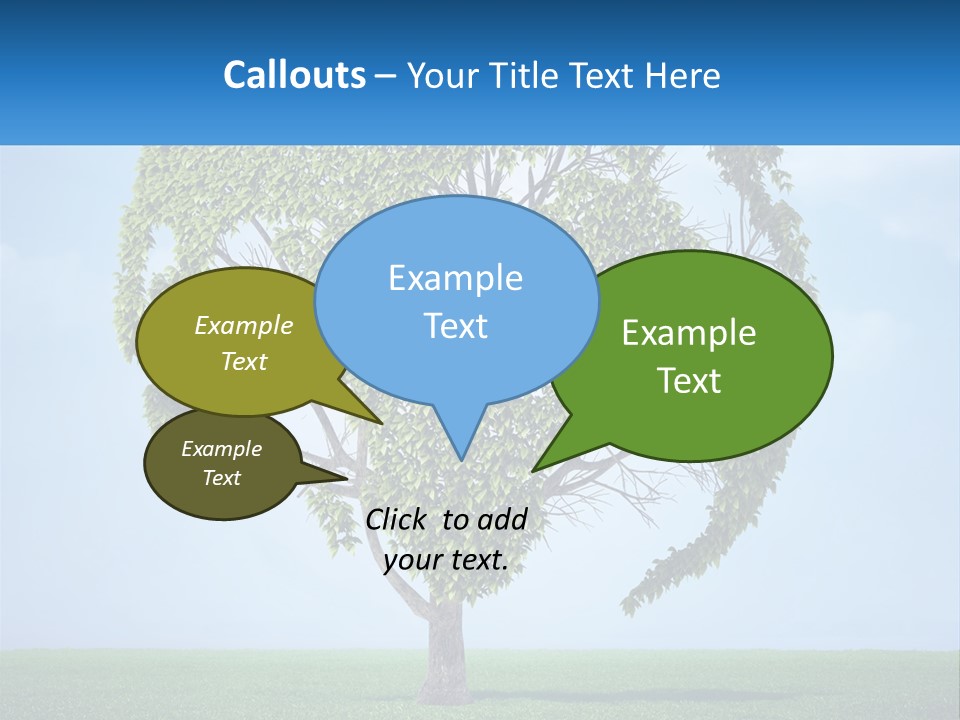 Callouts – Your Title Text Here

Example Text

Example Text

Example Text

Example Text

Click to add your text.